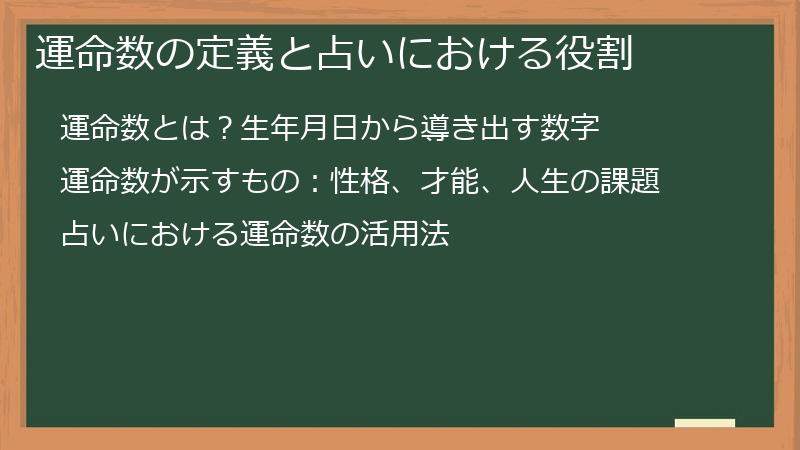 運命数の定義と占いにおける役割

運命数とは？生年月日から導き出す数字

運命数が示すもの：性格、才能、人生の課題

占いにおける運命数の活用法